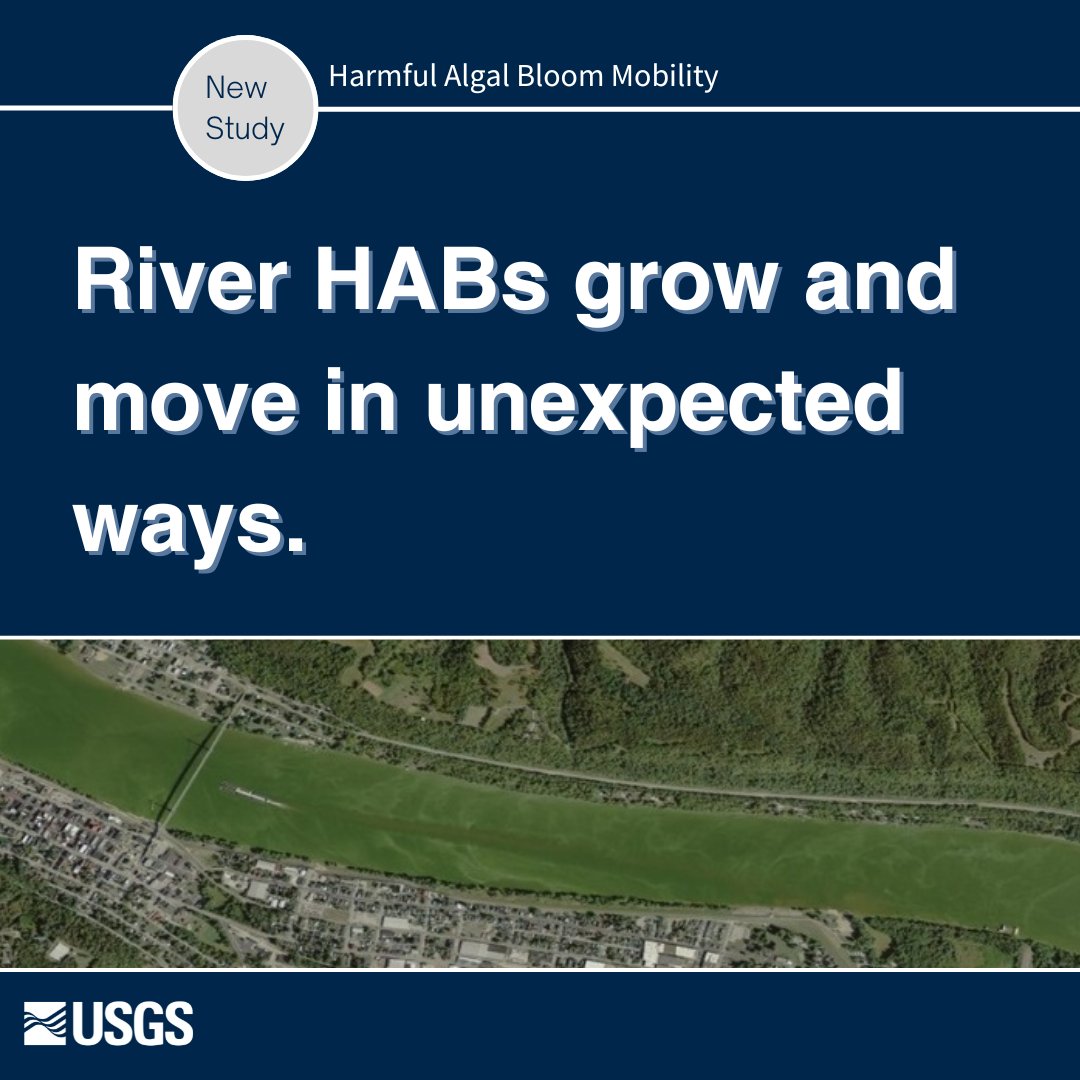 New Study

Harmful Algal Bloom Mobility

River HABs grow and move in unexpected ways.

USGS